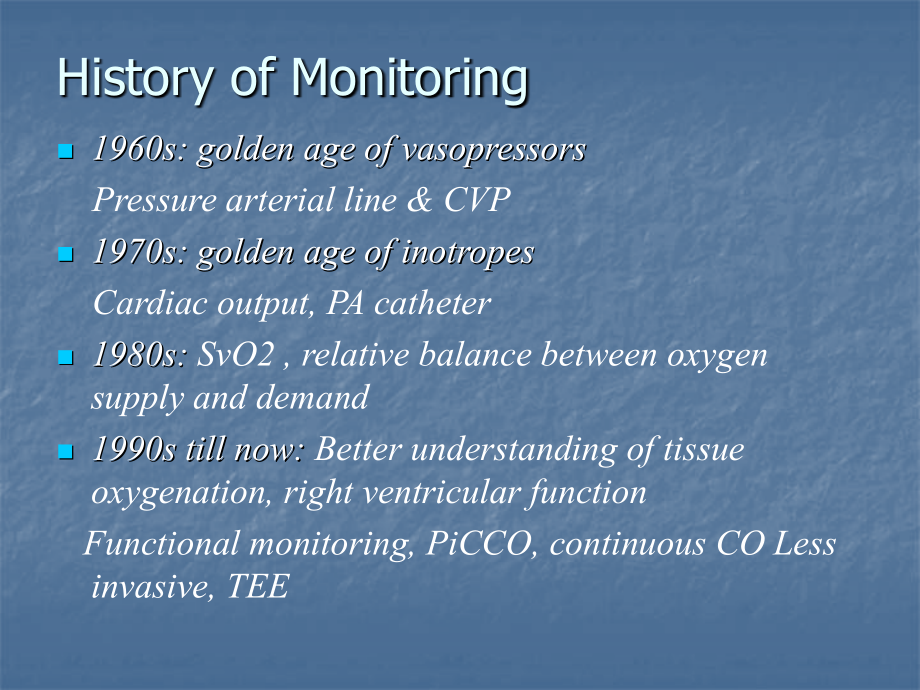 History of Monitoring

1960s: golden age of vasopressors
Pressure arterial line & CVP

1970s: golden age of inotropes
Cardiac output, PA catheter

1980s: SvO2 , relative balance between oxygen supply and demand

1990s till now: Better understanding of tissue oxygenation, right ventricular function
Functional monitoring, PiCCO, continuous CO Less invasive, TEE